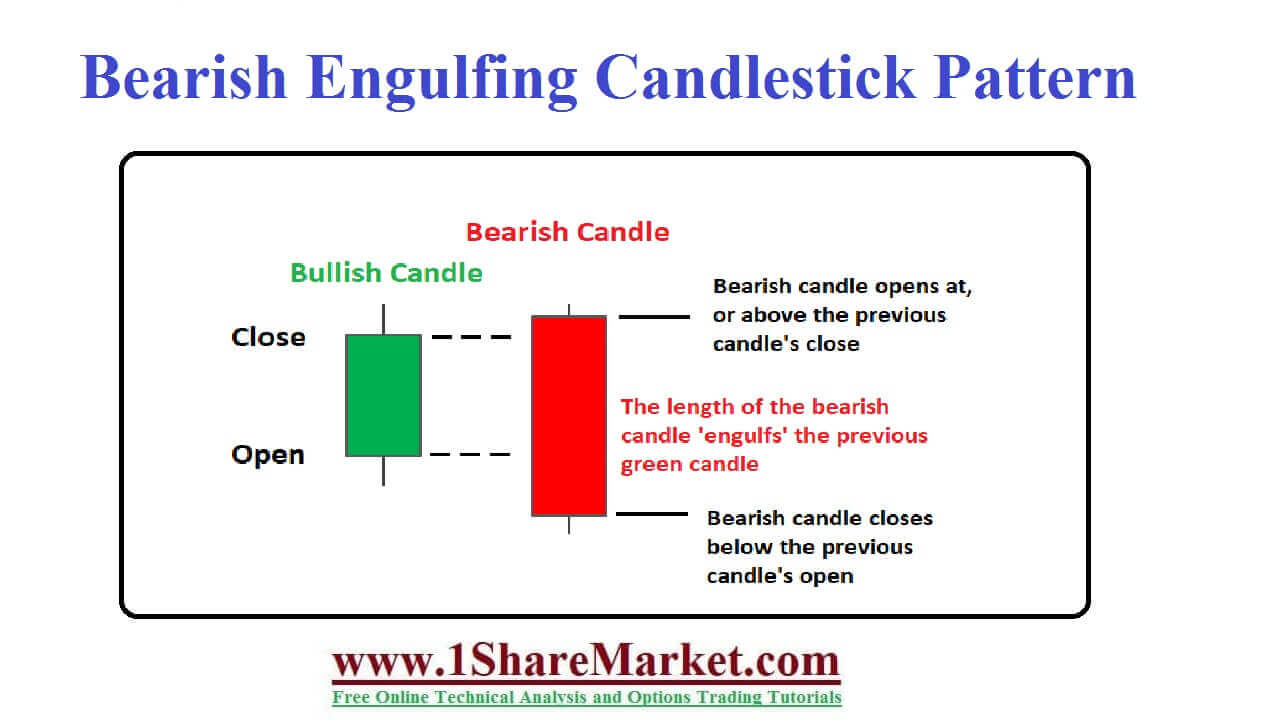 Bearish Engulfing Candlestick Pattern

Bearish Candle

Bullish Candle

Close

Open

Bearish candle opens at, or above the previous candle's close

The length of the bearish candle 'engulfs' the previous green candle

Bearish candle closes below the previous candle's open

www.1ShareMarket.com
Free Online Technical Analysis and Options Trading Tutorials